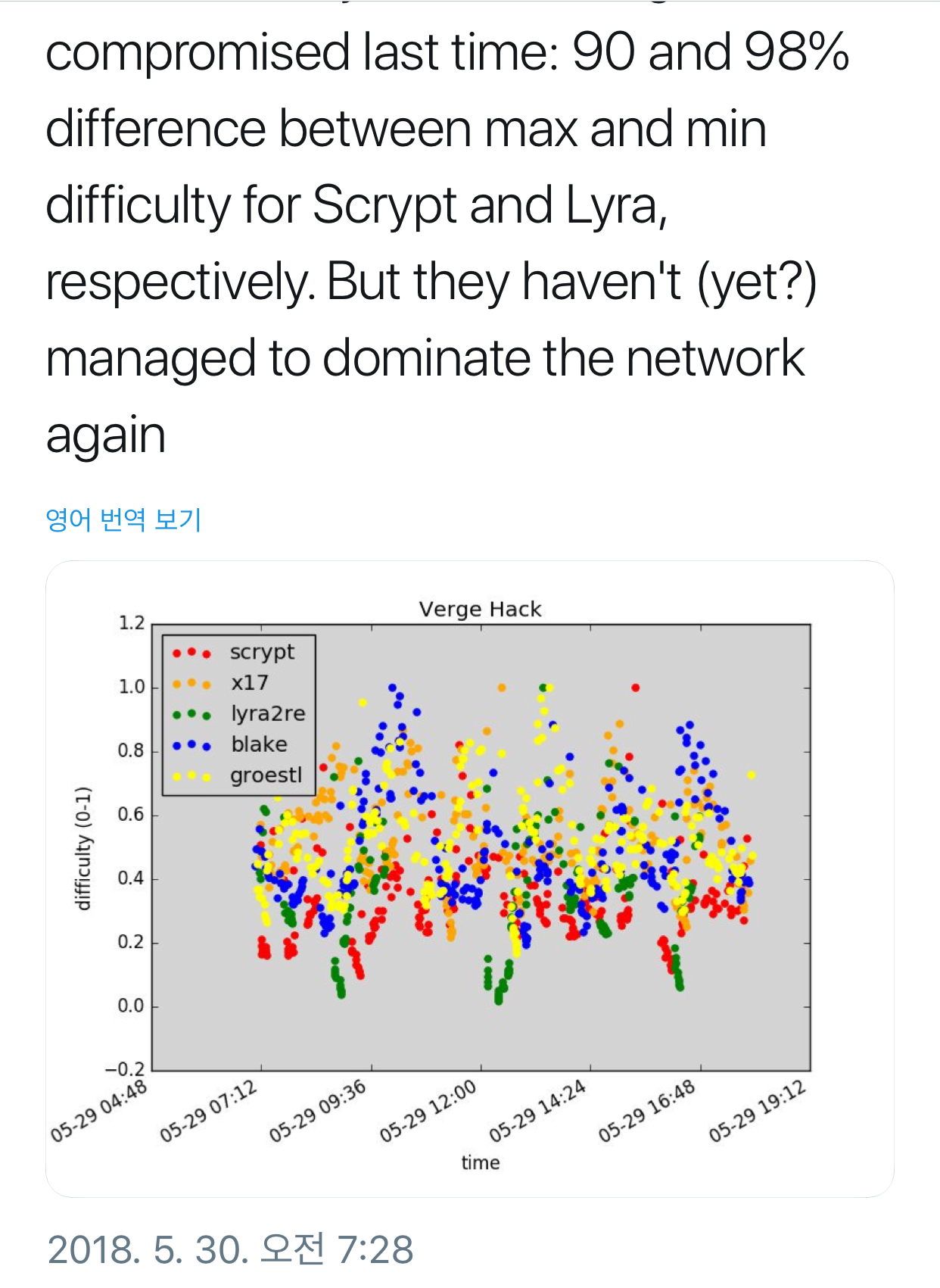 compromised last time: 90 and 98% difference between max and min difficulty for Scrypt and Lyra, respectively. But they haven't (yet?) managed to dominate the network again

영어 번역 보기

Verge Hack

scrypt
x17
lyra2re
blake
groestl

difficulty (0-1)

1.2
1.0
0.8
0.6
0.4
0.2
0.0
−0.2

05-29 04:48
05-29 07:12
05-29 09:36
05-29 12:00
05-29 14:24
05-29 16:48
05-29 19:12

time

2018. 5. 30. 오전 7:28